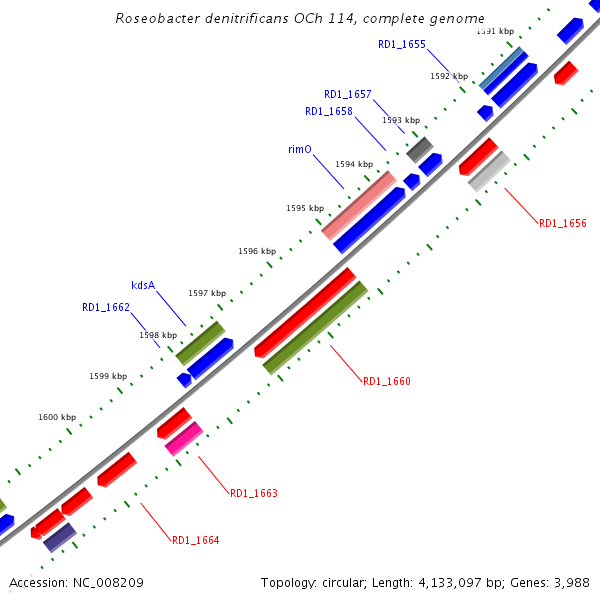 Roseobacter denitrificans OCh 114, complete genome

1591 kbp
RD1_1655
1592 kbp
RD1_1657
RD1_1658
1593 kbp
rimO
1594 kbp
1595 kbp
RD1_1656
1596 kbp
kdsA
1597 kbp
RD1_1662
1598 kbp
1599 kbp
RD1_1660
1600 kbp
RD1_1663
RD1_1664

Accession: NC_008209
Topology: circular; Length: 4,133,097 bp; Genes: 3,988